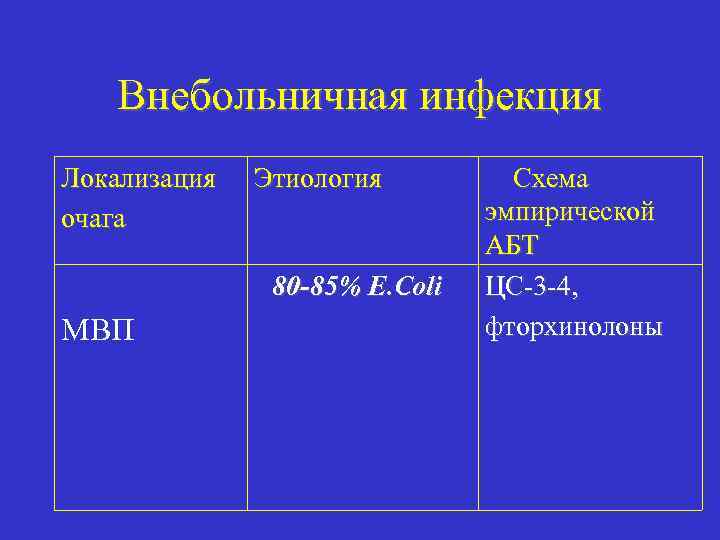 Внебольничная инфекция

| Локализация очага | Этиология | Схема эмпирической АБТ |
|---|---|---|
| МВП | 80-85% E.Coli | ЦС-3-4, фторхинолоны |